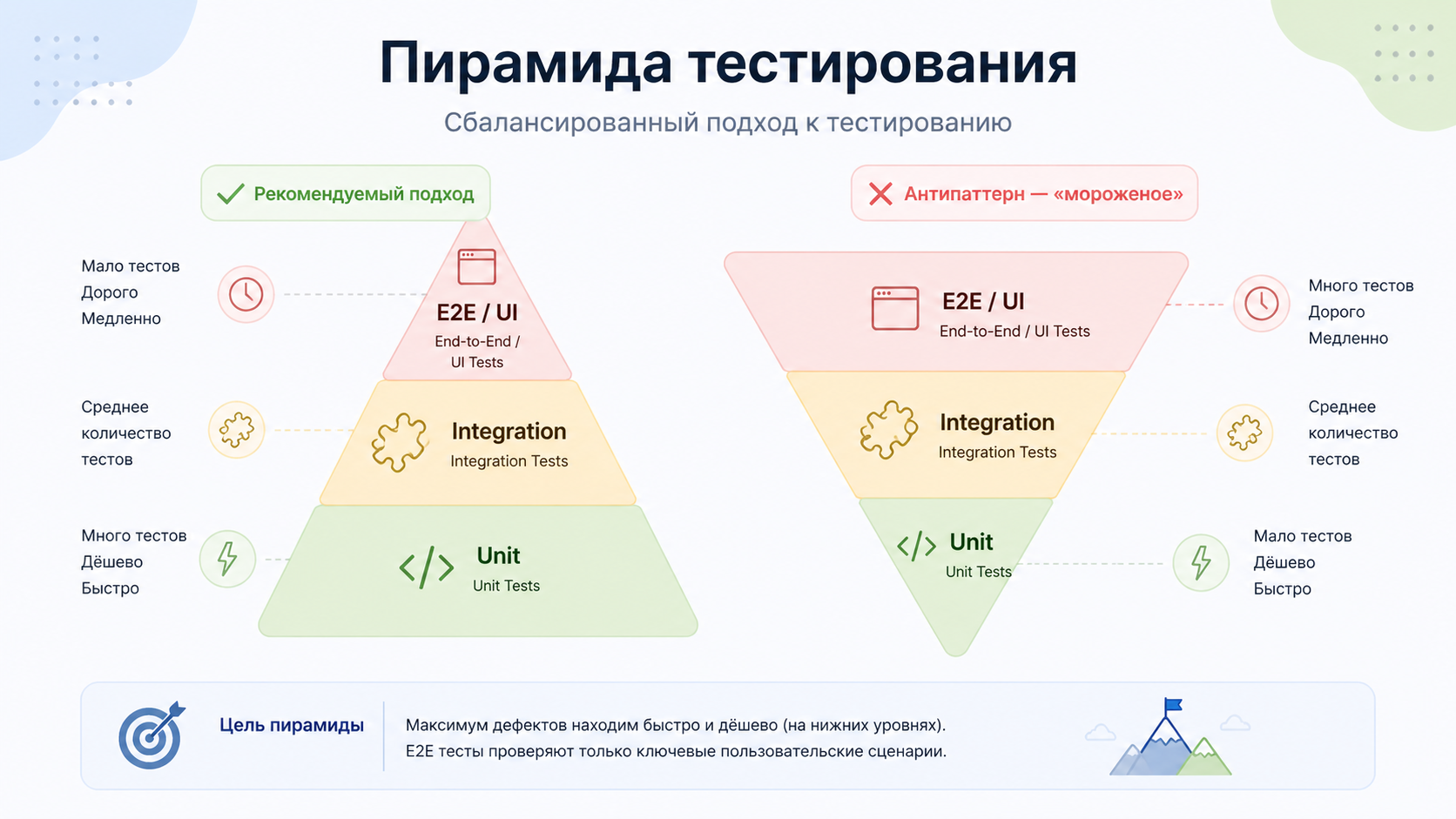 Пирамида тестирования

Сбалансированный подход к тестированию

Рекомендуемый подход

Мало тестов
Дорого
Медленно

E2E / UI
End-to-End / UI Tests

Среднее количество тестов

Integration
Integration Tests

Много тестов
Дёшево
Быстро

Unit
Unit Tests

Антипаттерн — «мороженое»

E2E / UI
End-to-End / UI Tests

Много тестов
Дорого
Медленно

Integration
Integration Tests

Среднее количество тестов

Unit
Unit Tests

Мало тестов
Дёшево
Быстро

Цель пирамиды

Максимум дефектов находим быстро и дёшево (на нижних уровнях).
E2E тесты проверяют только ключевые пользовательские сценарии.